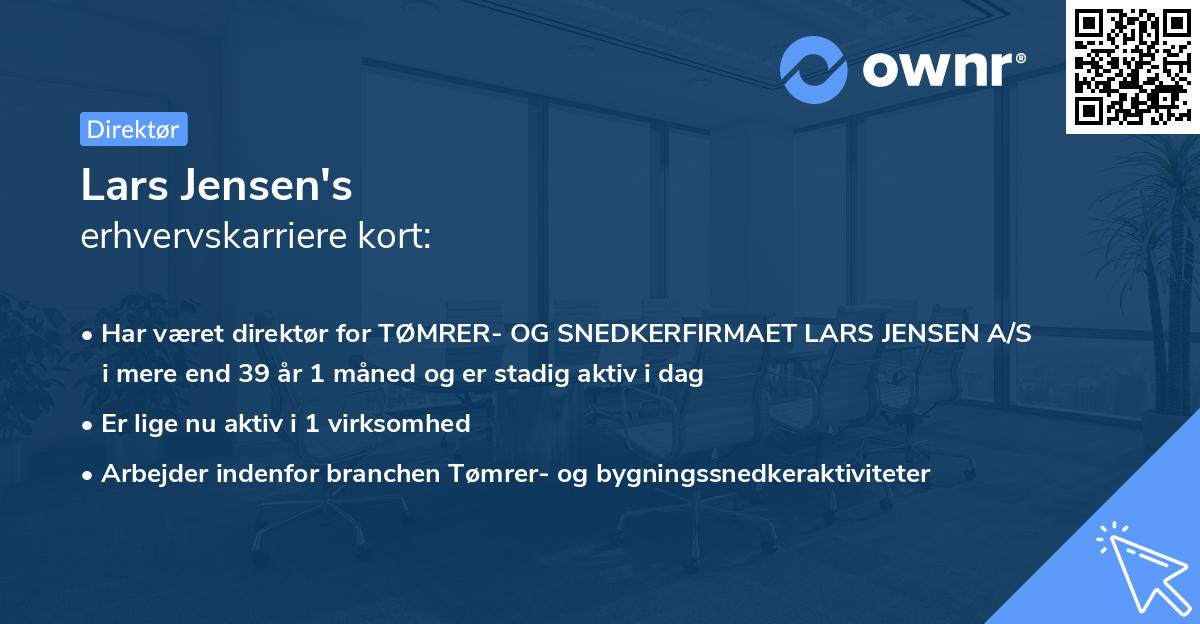 ownr®

Direktør

Lars Jensen's
erhvervskarriere kort:

• Har været direktør for TØMRER- OG SNEDKERFIRMAET LARS JENSEN A/S i mere end 39 år 1 måned og er stadig aktiv i dag

• Er lige nu aktiv i 1 virksomhed

• Arbejder indenfor branchen Tømrer- og bygningssnedkeraktiviteter